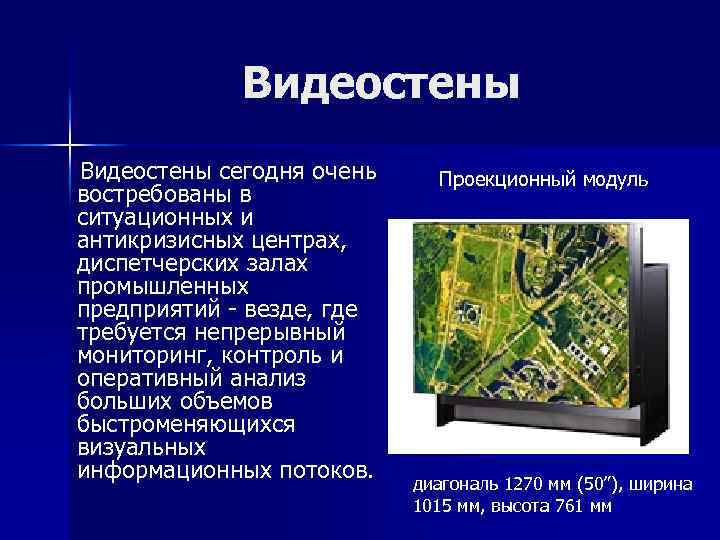 Видеостены

Видеостены сегодня очень востребованы в ситуационных и антикризисных центрах, диспетчерских залах промышленных предприятий - везде, где требуется непрерывный мониторинг, контроль и оперативный анализ больших объемов быстроменяющихся визуальных информационных потоков.

Проекционный модуль

диагональ 1270 мм (50”), ширина 1015 мм, высота 761 мм